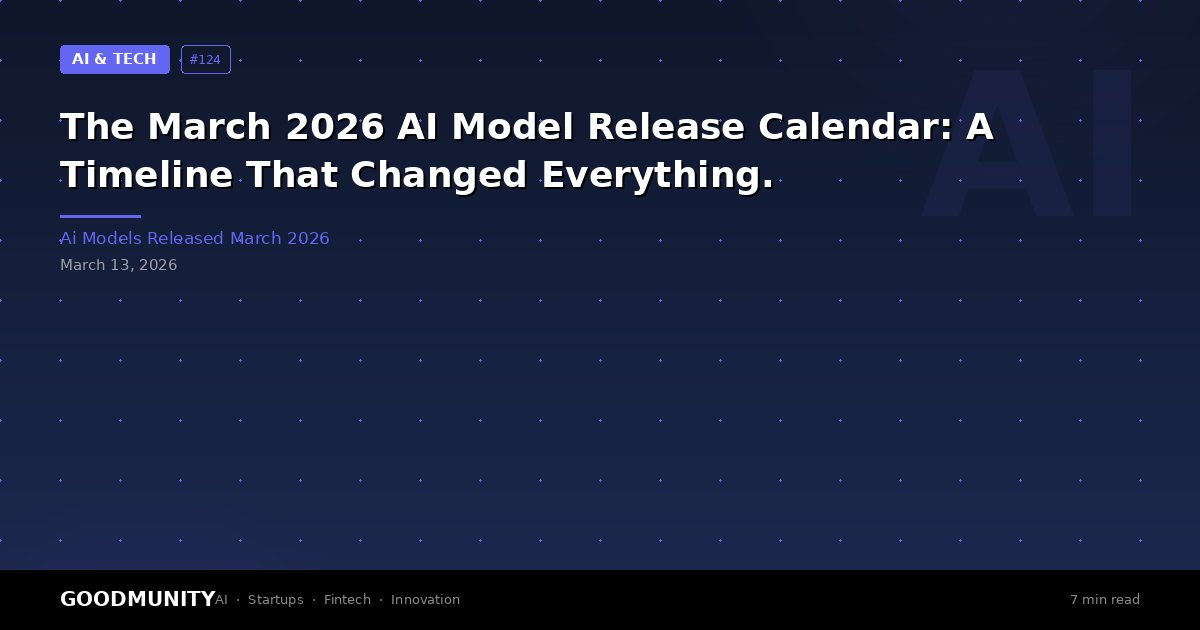 AI & TECH #124

The March 2026 AI Model Release Calendar: A Timeline That Changed Everything.

Ai Models Released March 2026

March 13, 2026

GOODMUNITY AI · Startups · Fintech · Innovation

7 min read

AI